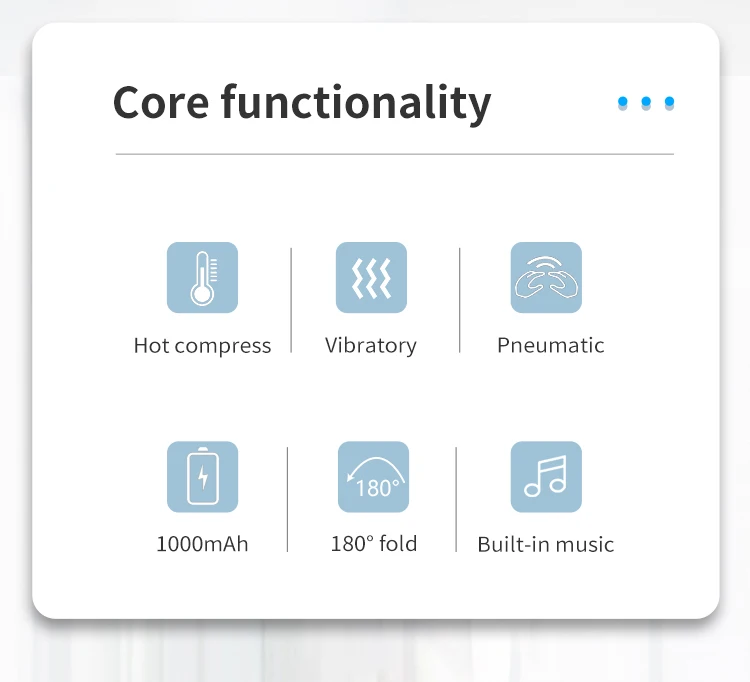 Core functionality

Hot compress

Vibratory

Pneumatic

1000mAh

180°

180° fold

Built-in music